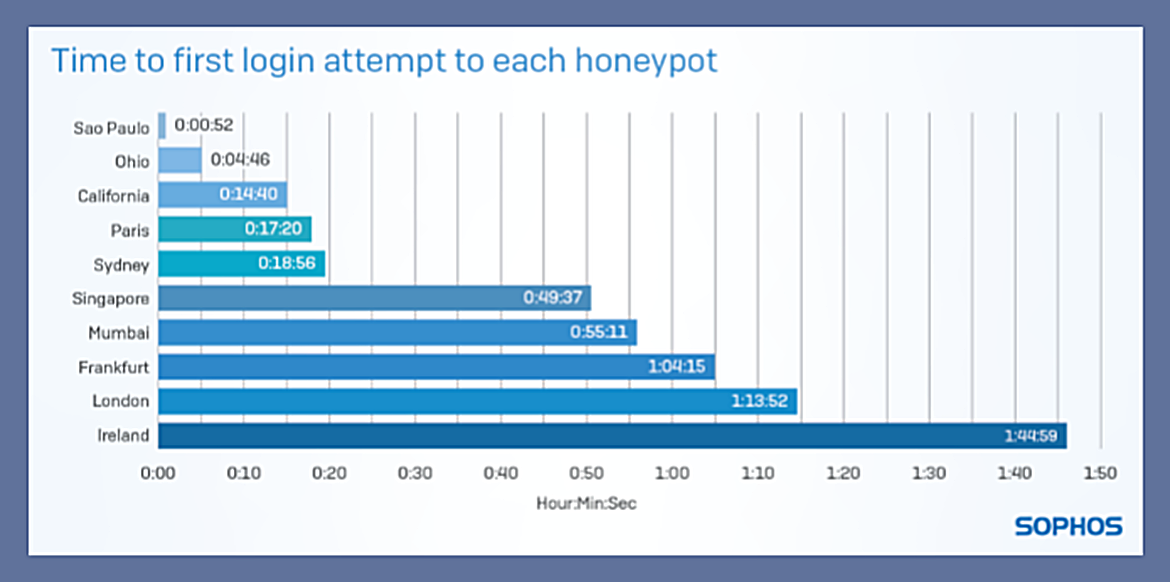 Time to first login attempt to each honeypot

Sao Paulo 0:00:52
Ohio 0:04:46
California 0:14:40
Paris 0:17:20
Sydney 0:18:56
Singapore 0:49:37
Mumbai 0:55:11
Frankfurt 1:04:15
London 1:13:52
Ireland 1:44:59

0:00 0:10 0:20 0:30 0:40 0:50 1:00 1:10 1:20 1:30 1:40 1:50

Hour:Min:Sec

SOPHOS